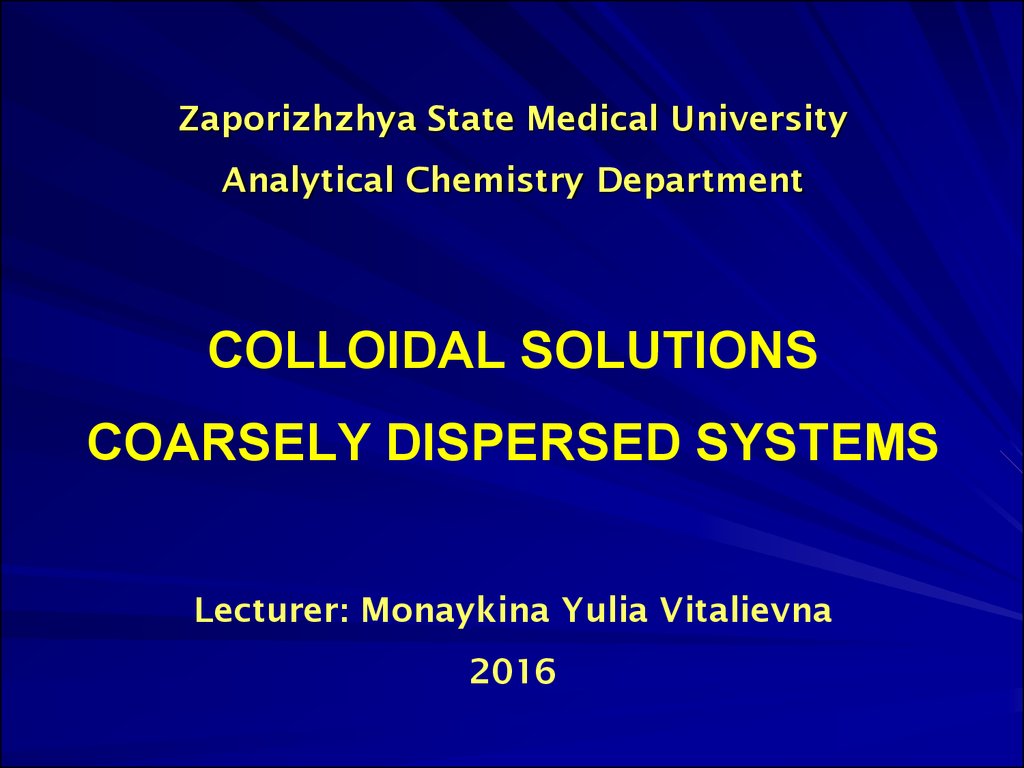 Zaporizhzhya State Medical University
Analytical Chemistry Department

COLLOIDAL SOLUTIONS
COARSELY DISPERSED SYSTEMS

Lecturer: Monaykina Yulia Vitalievna
2016